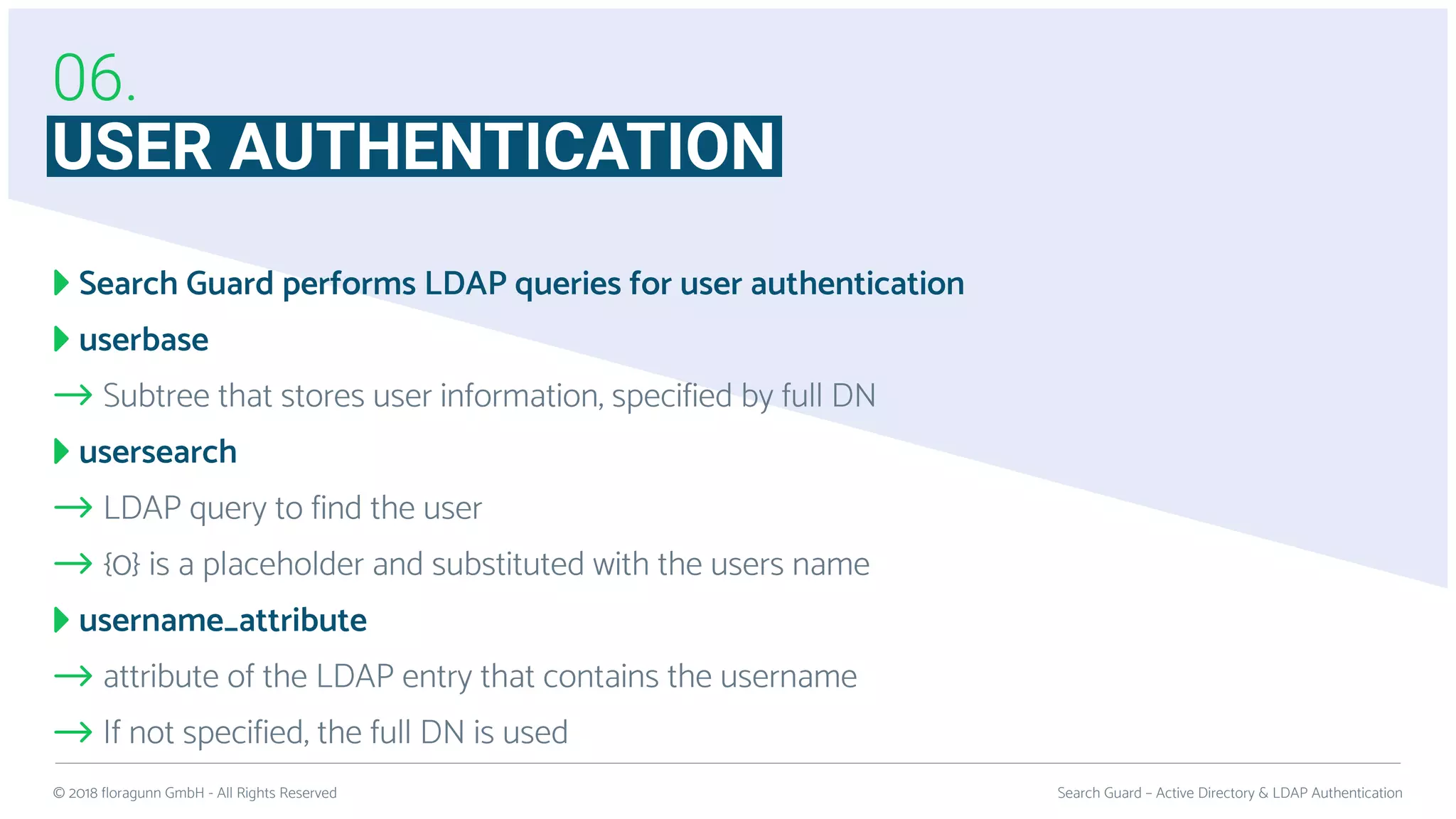 06.
USER AUTHENTICATION

Search Guard performs LDAP queries for user authentication

userbase

→ Subtree that stores user information, specified by full DN

usersearch

→ LDAP query to find the user

→ {0} is a placeholder and substituted with the users name

username_attribute

→ attribute of the LDAP entry that contains the username

→ If not specified, the full DN is used

© 2018 floragunn GmbH - All Rights Reserved

Search Guard – Active Directory & LDAP Authentication